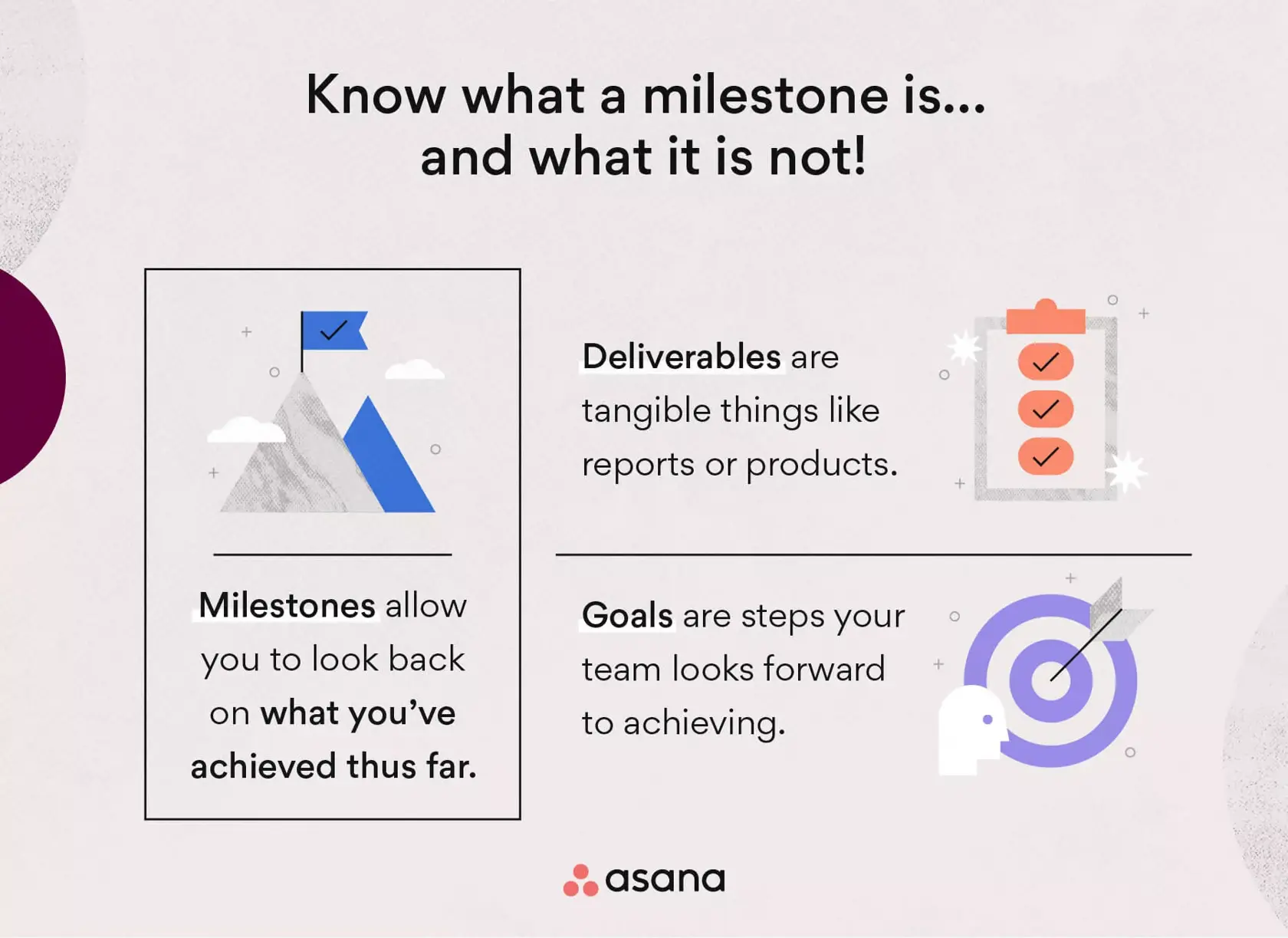 Know what a milestone is...
and what it is not!

Milestones allow you to look back on what you've achieved thus far.

Deliverables are tangible things like reports or products.

Goals are steps your team looks forward to achieving.

asana